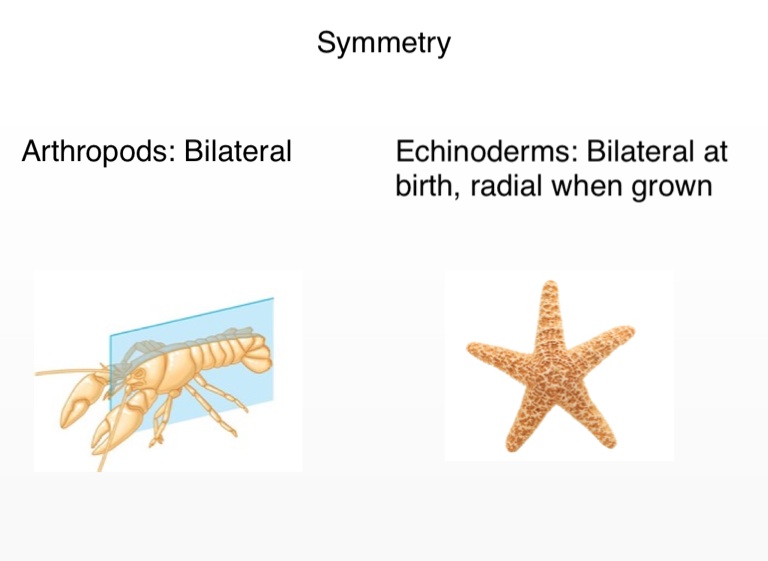 Symmetry

Arthropods: Bilateral

Echinoderms: Bilateral at birth, radial when grown